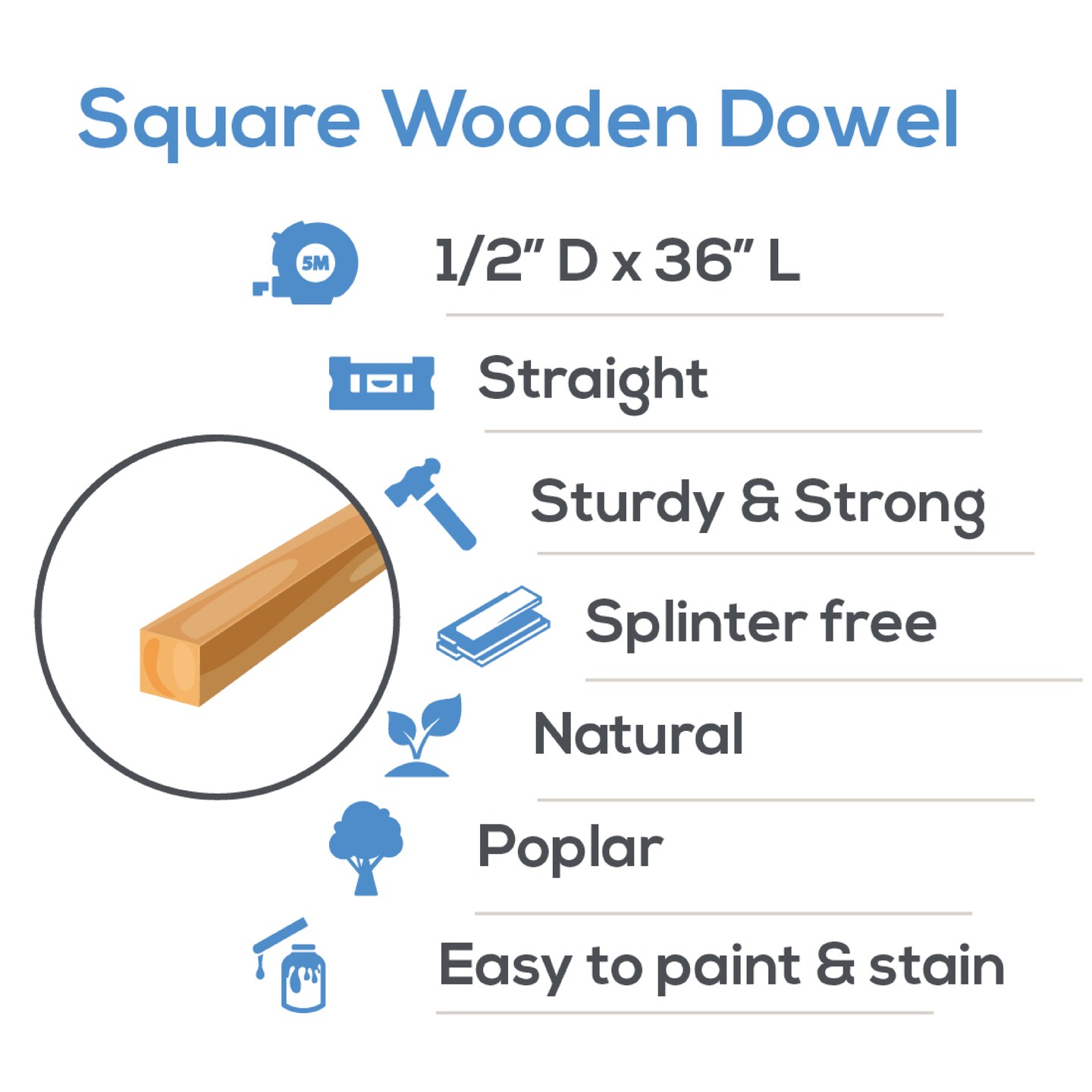 Square Wooden Dowel

5M

1/2" D x 36" L

Straight

Sturdy & Strong

Splinter free

Natural

Poplar

Easy to paint & stain